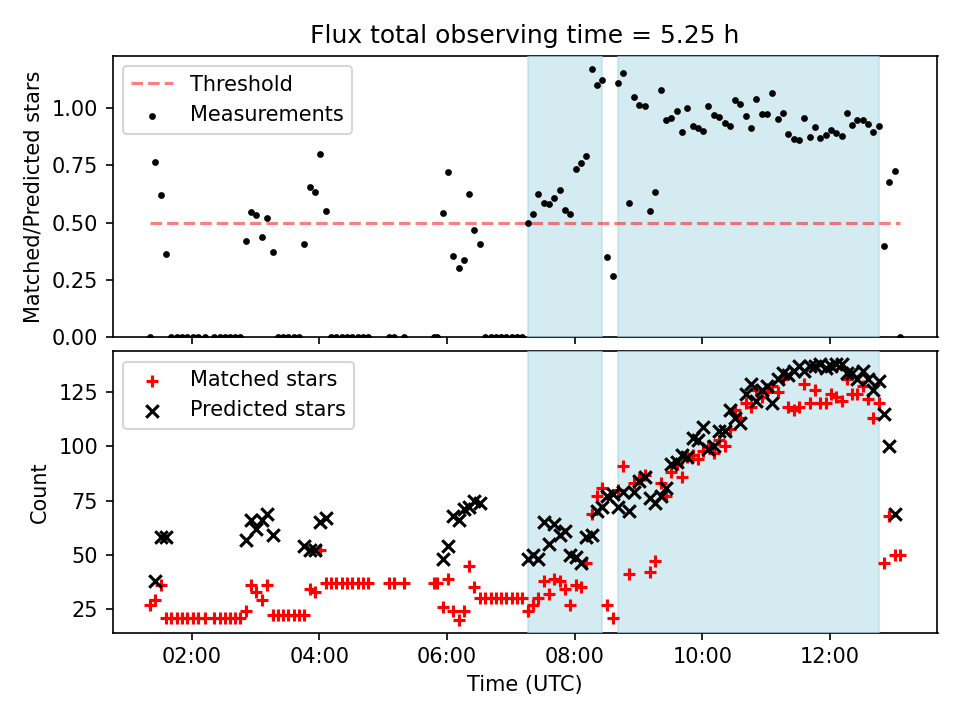 Flux total observing time = 5.25 h

Threshold
Measurements

Matched/Predicted stars

1.00
0.75
0.50
0.25
0.00

Matched stars
Predicted stars

Count

125
100
75
50
25

02:00
04:00
06:00
08:00
10:00
12:00

Time (UTC)